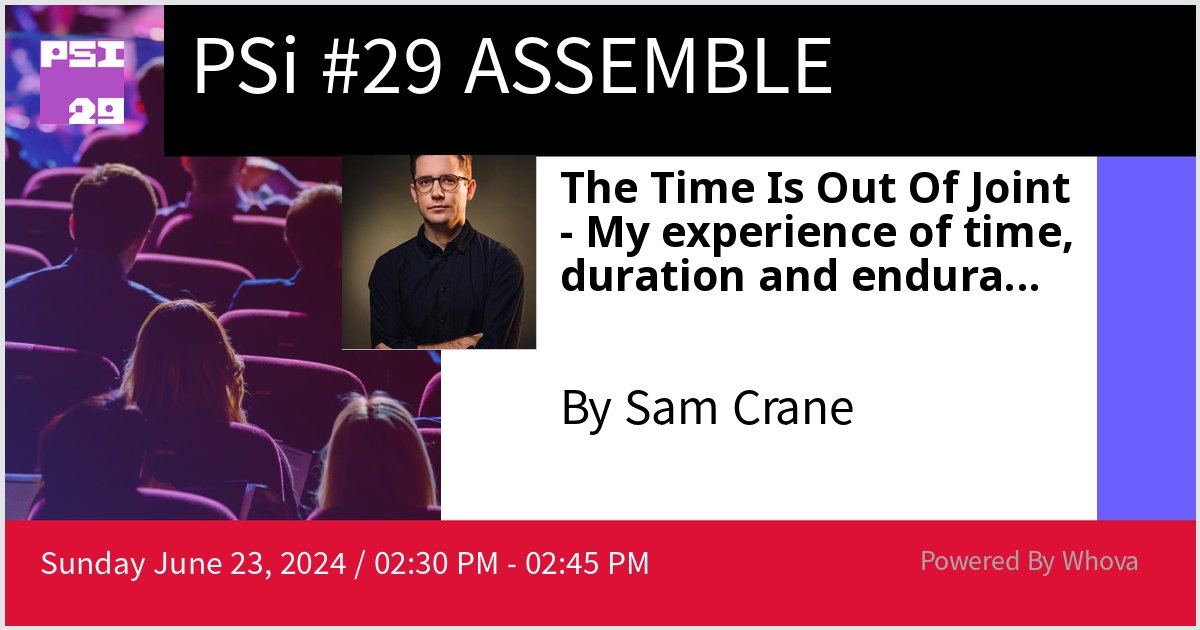 PSI 29

PSi #29 ASSEMBLE

The Time Is Out Of Joint - My experience of time, duration and endura...

By Sam Crane

Sunday June 23, 2024 / 02:30 PM - 02:45 PM

Powered By Whova